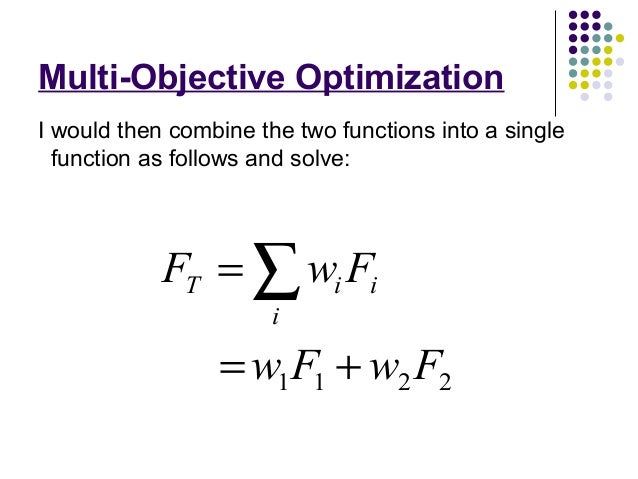 Multi-Objective Optimization

I would then combine the two functions into a single function as follows and solve:

$F_T = \sum_i w_i F_i$

$= w_1 F_1 + w_2 F_2$